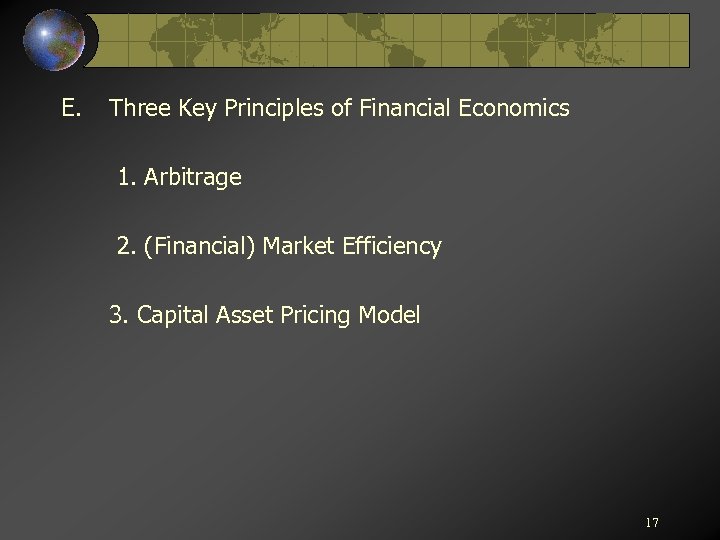 E. Three Key Principles of Financial Economics

1. Arbitrage

2. (Financial) Market Efficiency

3. Capital Asset Pricing Model

17